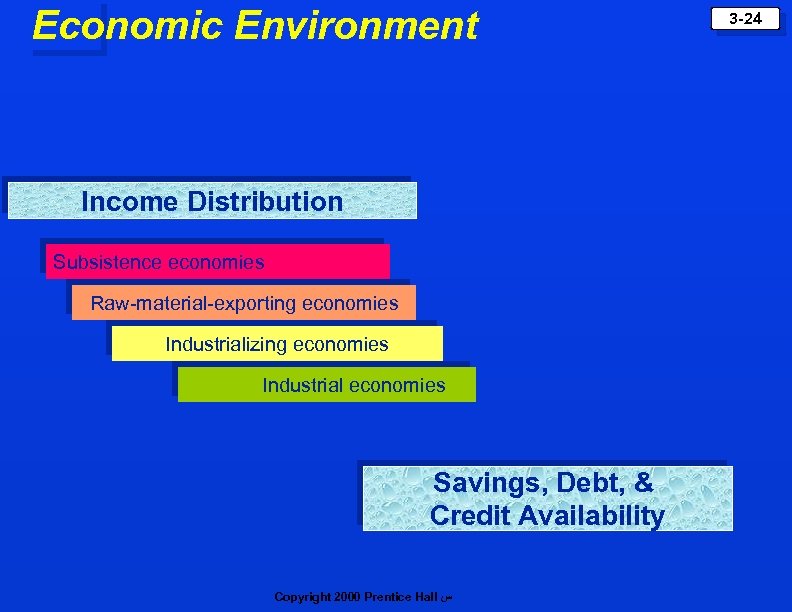 Economic Environment

3-24

Income Distribution

Subsistence economies

Raw-material-exporting economies

Industrializing economies

Industrial economies

Savings, Debt, & Credit Availability

Copyright 2000 Prentice Hall س